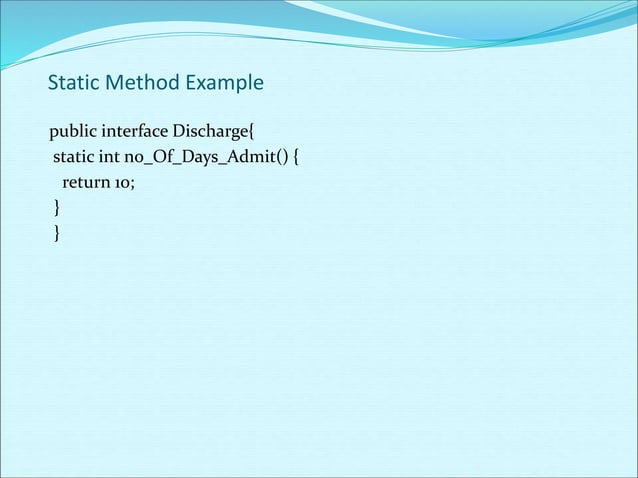 Static Method Example

public interface Discharge{
 static int no_Of_Days_Admit() {
  return 10;
 }
 }